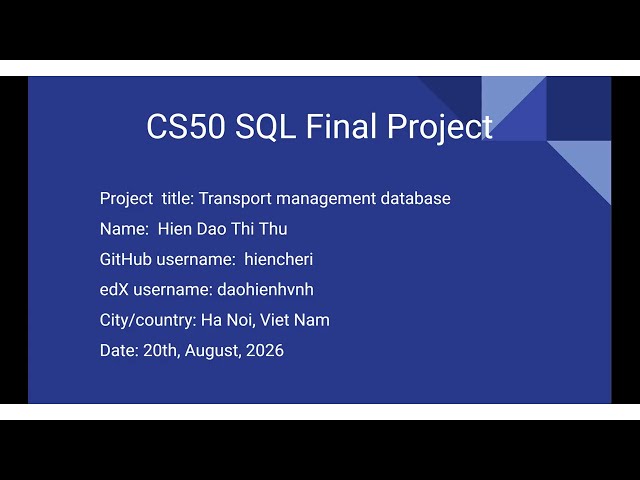 CS50 SQL Final Project

Project title: Transport management database

Name: Hien Dao Thi Thu

GitHub username: hiencheri

edX username: daohienhvnh

City/country: Ha Noi, Viet Nam

Date: 20th, August, 2026